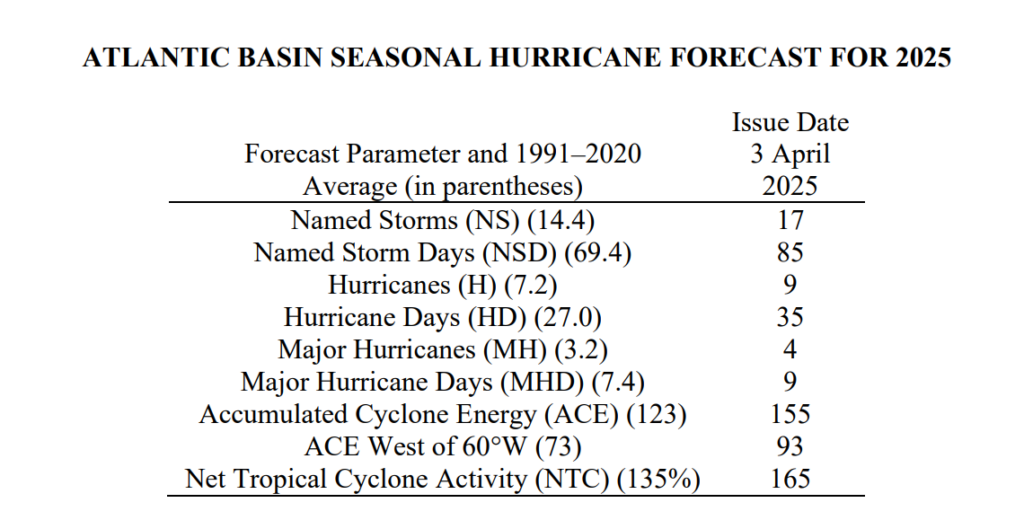 ATLANTIC BASIN SEASONAL HURRICANE FORECAST FOR 2025

| Forecast Parameter and 1991–2020 Average (in parentheses) | Issue Date 3 April 2025 |
|---|---|
| Named Storms (NS) (14.4) | 17 |
| Named Storm Days (NSD) (69.4) | 85 |
| Hurricanes (H) (7.2) | 9 |
| Hurricane Days (HD) (27.0) | 35 |
| Major Hurricanes (MH) (3.2) | 4 |
| Major Hurricane Days (MHD) (7.4) | 9 |
| Accumulated Cyclone Energy (ACE) (123) | 155 |
| ACE West of 60°W (73) | 93 |
| Net Tropical Cyclone Activity (NTC) (135%) | 165 |